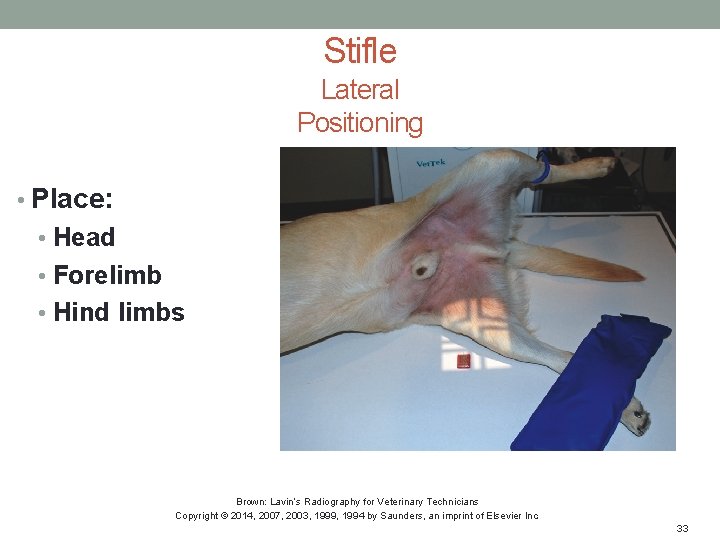 Stifle
Lateral
Positioning

• Place:
  • Head
  • Forelimb
  • Hind limbs

VetTek

Brown: Lavin's Radiography for Veterinary Technicians
Copyright © 2014, 2007, 2003, 1999, 1994 by Saunders, an imprint of Elsevier Inc

33